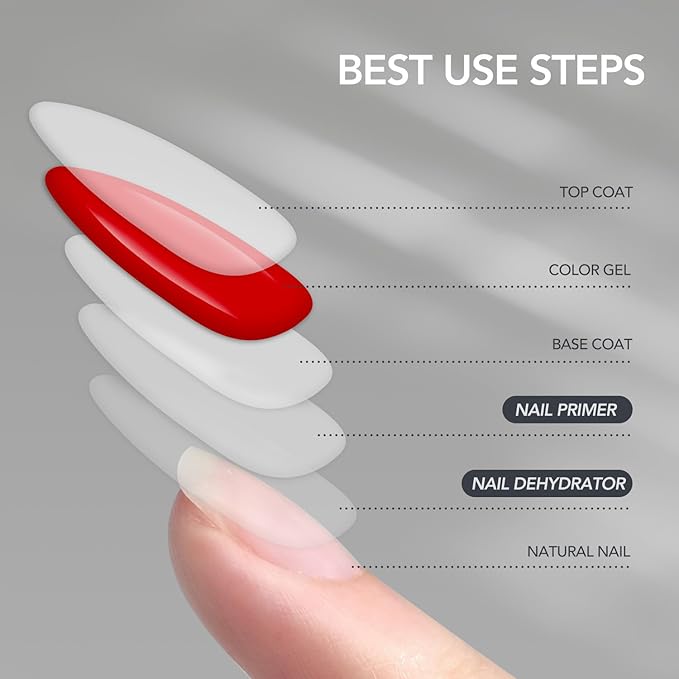 BEST USE STEPS

TOP COAT

COLOR GEL

BASE COAT

NAIL PRIMER

NAIL DEHYDRATOR

NATURAL NAIL